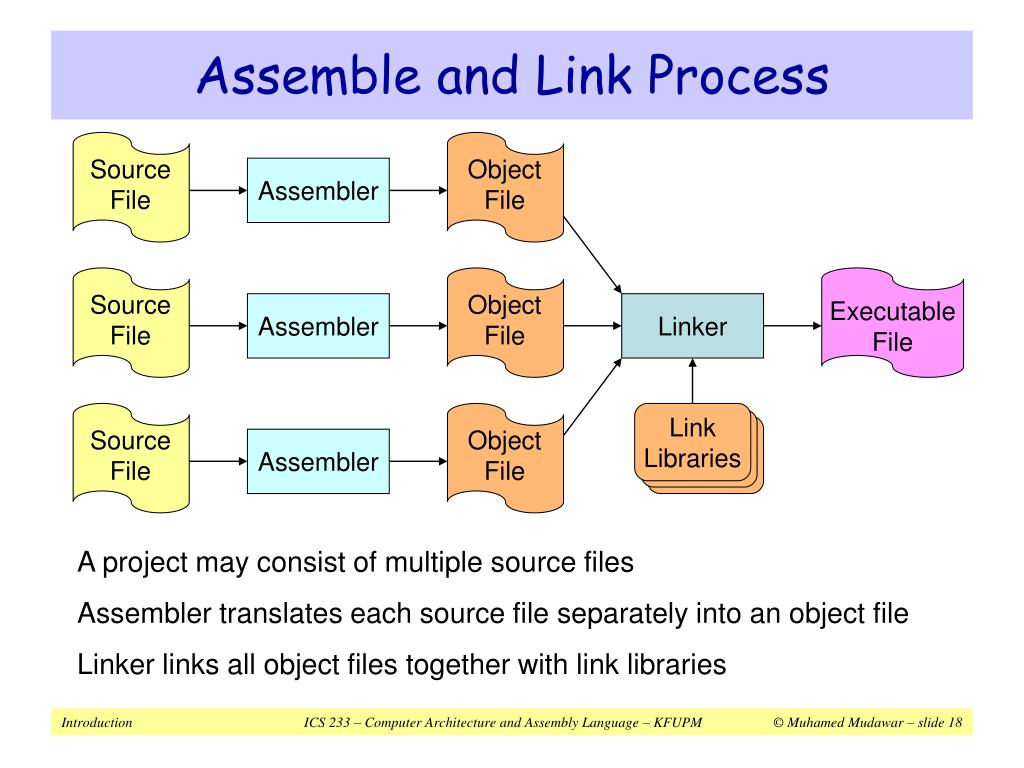 Assemble and Link Process

Source File

Assembler

Object File

Source File

Assembler

Object File

Linker

Executable File

Source File

Assembler

Object File

Link Libraries

A project may consist of multiple source files

Assembler translates each source file separately into an object file

Linker links all object files together with link libraries

Introduction

ICS 233 – Computer Architecture and Assembly Language – KFUPM

© Muhamed Mudawar – slide 18